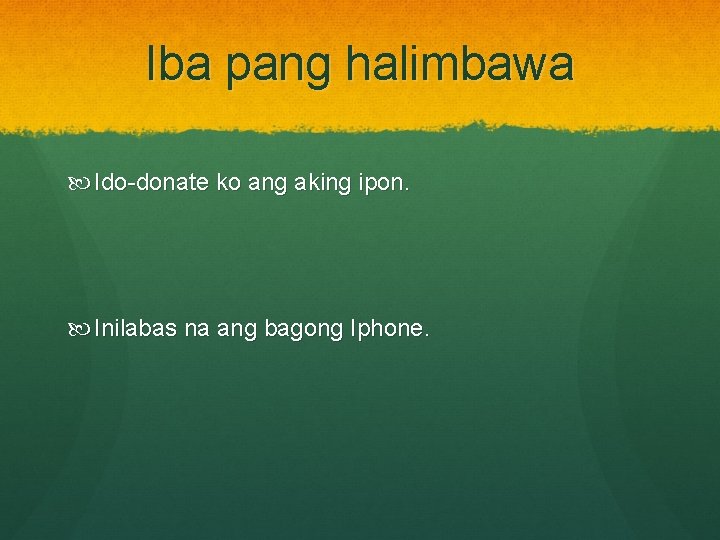 Iba pang halimbawa

Ido-donate ko ang aking ipon.

Inilabas na ang bagong Iphone.